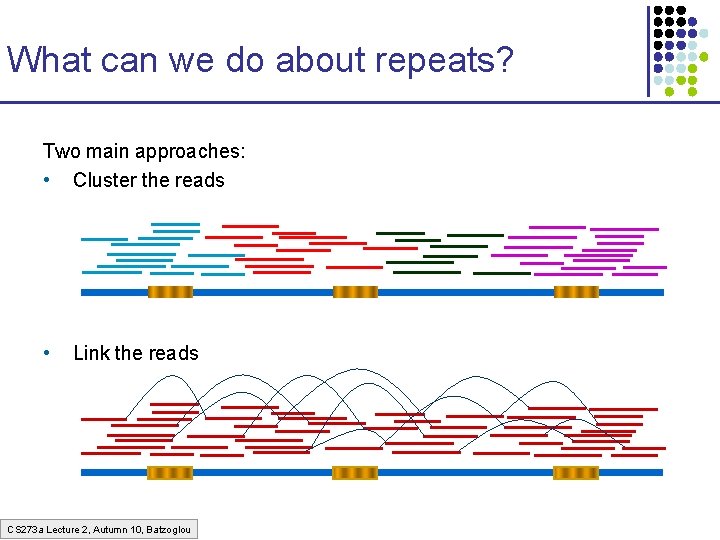 What can we do about repeats?

Two main approaches:
• Cluster the reads

• Link the reads

CS273a Lecture 2, Autumn 10, Batzoglou